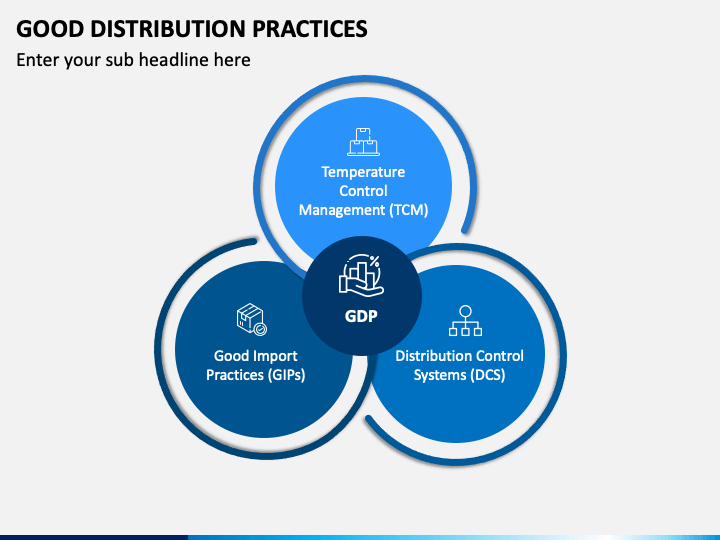 GOOD DISTRIBUTION PRACTICES

Enter your sub headline here

Temperature Control Management (TCM)

GDP

Good Import Practices (GIPs)

Distribution Control Systems (DCS)